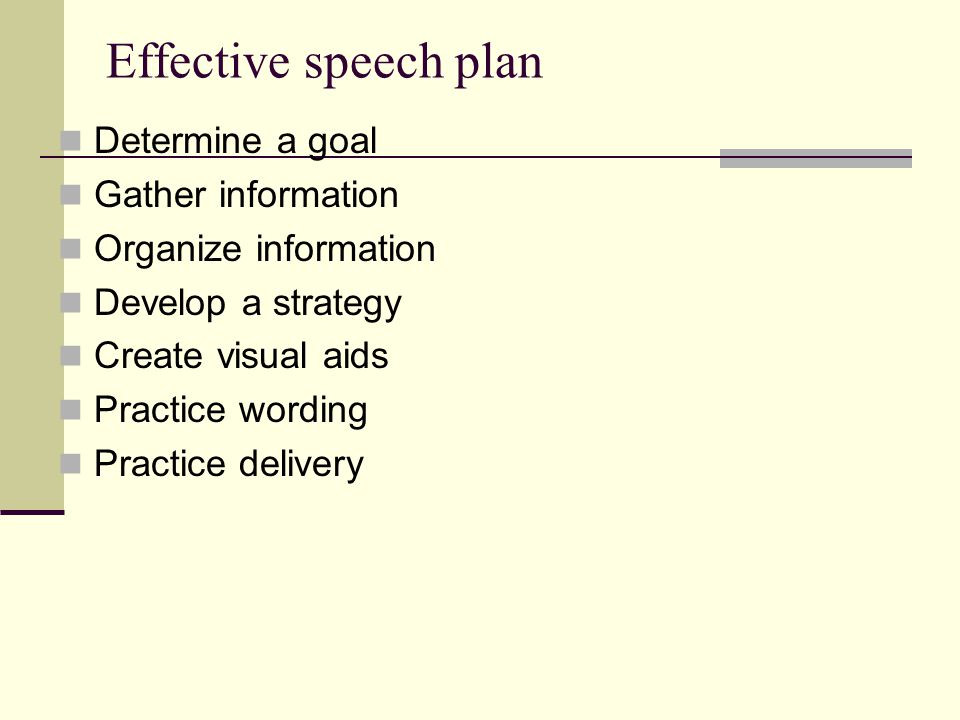 Effective speech plan

- Determine a goal
- Gather information
- Organize information
- Develop a strategy
- Create visual aids
- Practice wording
- Practice delivery